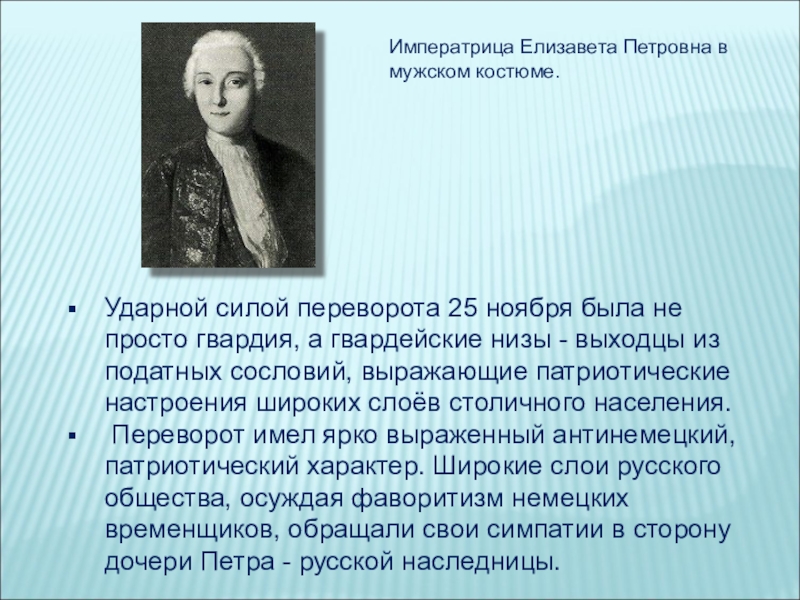 Императрица Елизавета Петровна в мужском костюме.

▪ Ударной силой переворота 25 ноября была не просто гвардия, а гвардейские низы - выходцы из податных сословий, выражающие патриотические настроения широких слоёв столичного населения.
▪ Переворот имел ярко выраженный антинемецкий, патриотический характер. Широкие слои русского общества, осуждая фаворитизм немецких временщиков, обращали свои симпатии в сторону дочери Петра - русской наследницы.